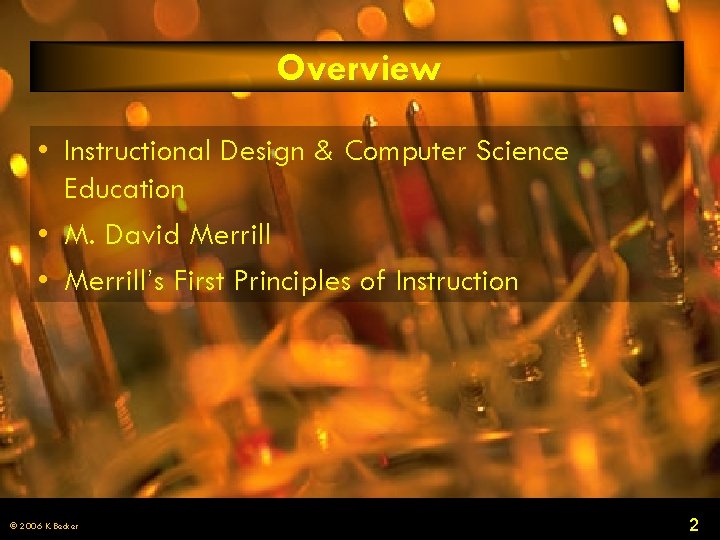 Overview

• Instructional Design & Computer Science Education
• M. David Merrill
• Merrill's First Principles of Instruction

© 2006 K Becker

2